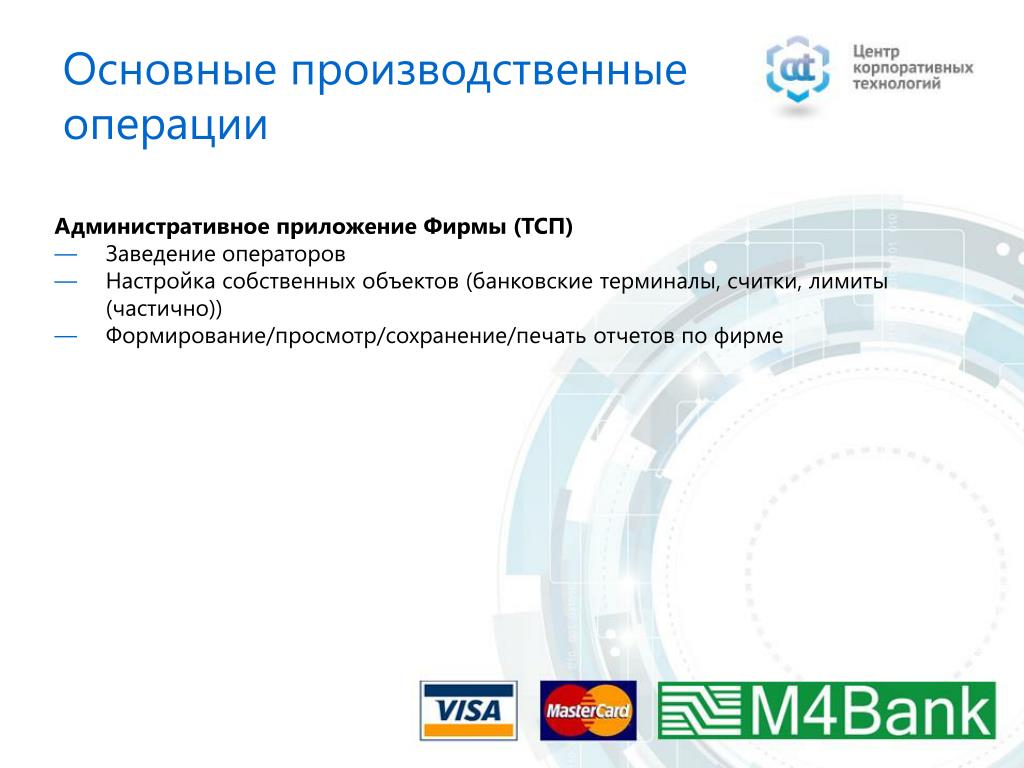 Основные производственные операции

ct
Центр корпоративных технологий

**Административное приложение Фирмы (ТСП)**
— Заведение операторов
— Настройка собственных объектов (банковские терминалы, считки, лимиты (частично))
— Формирование/просмотр/сохранение/печать отчетов по фирме

VISA

MasterCard

M4Bank